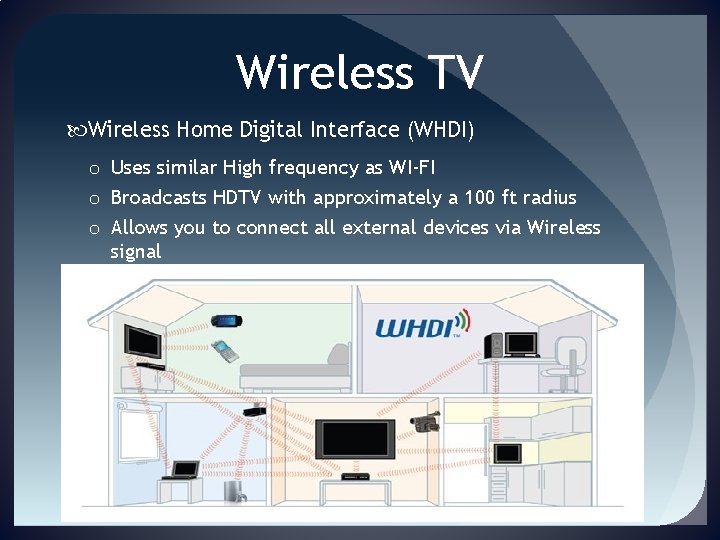 Wireless TV

Wireless Home Digital Interface (WHDI)

o Uses similar High frequency as WI-FI
o Broadcasts HDTV with approximately a 100 ft radius
o Allows you to connect all external devices via Wireless signal

WHDI™